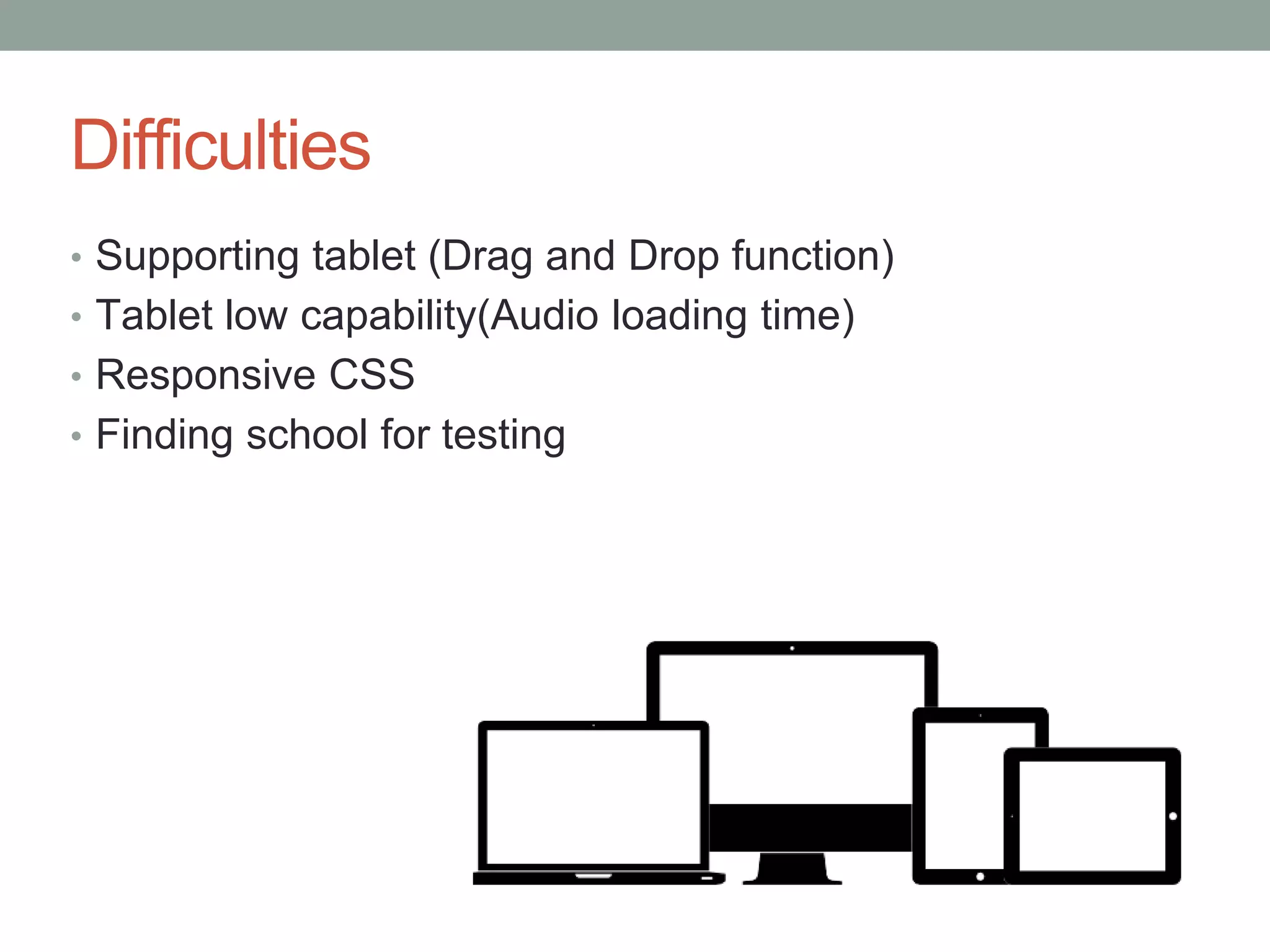 Difficulties

• Supporting tablet (Drag and Drop function)
• Tablet low capability(Audio loading time)
• Responsive CSS
• Finding school for testing